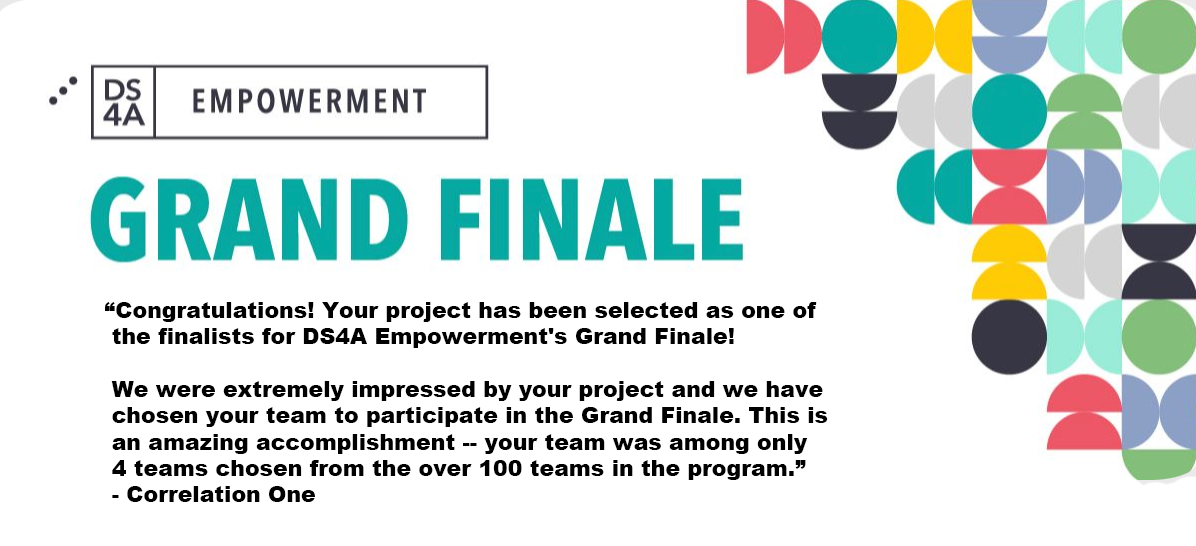 DS4A EMPOWERMENT

GRAND FINALE

“Congratulations! Your project has been selected as one of the finalists for DS4A Empowerment's Grand Finale!

We were extremely impressed by your project and we have chosen your team to participate in the Grand Finale. This is an amazing accomplishment -- your team was among only 4 teams chosen from the over 100 teams in the program.”
- Correlation One